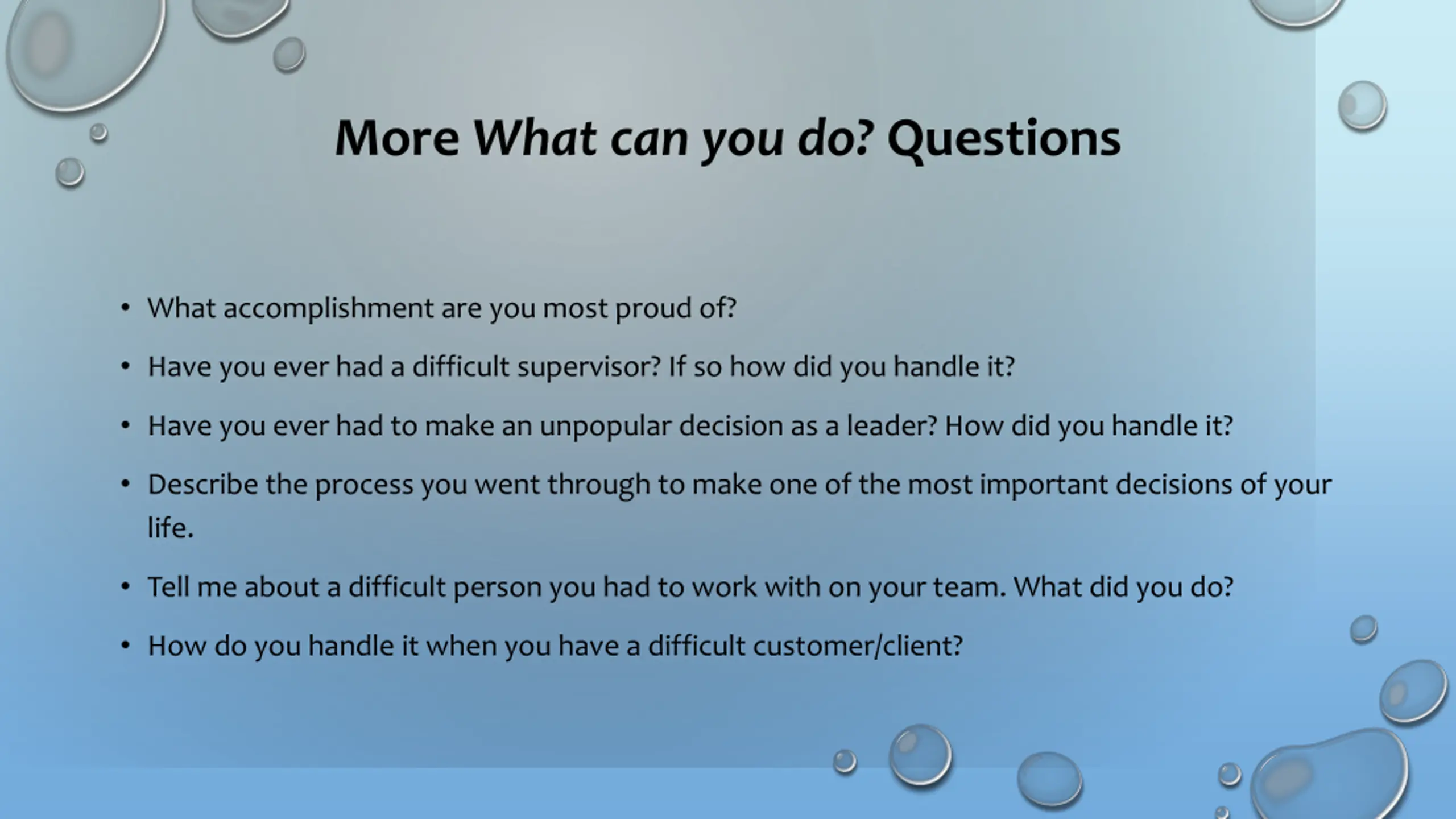 More What can you do? Questions

• What accomplishment are you most proud of?

• Have you ever had a difficult supervisor? If so how did you handle it?

• Have you ever had to make an unpopular decision as a leader? How did you handle it?

• Describe the process you went through to make one of the most important decisions of your life.

• Tell me about a difficult person you had to work with on your team. What did you do?

• How do you handle it when you have a difficult customer/client?